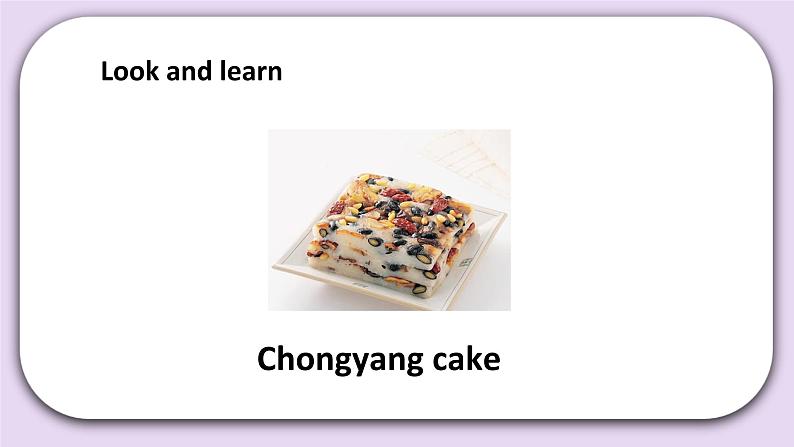 Look and learn

Chongyang cake